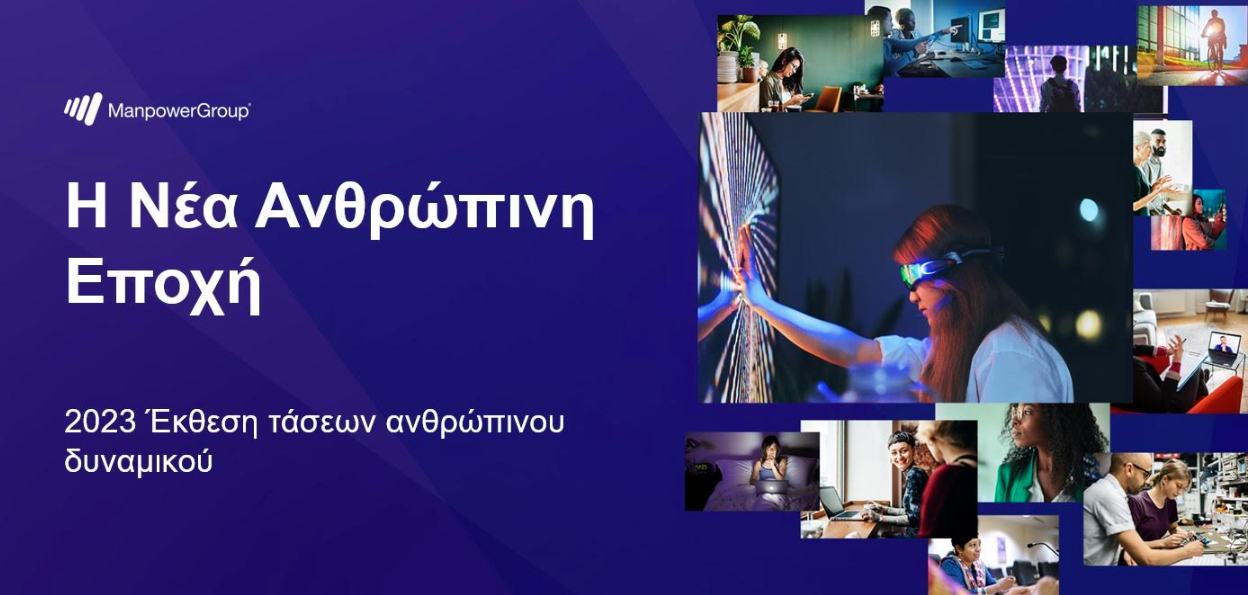 ManpowerGroup

Η Νέα Ανθρώπινη Εποχή

2023 Έκθεση τάσεων ανθρώπινου δυναμικού